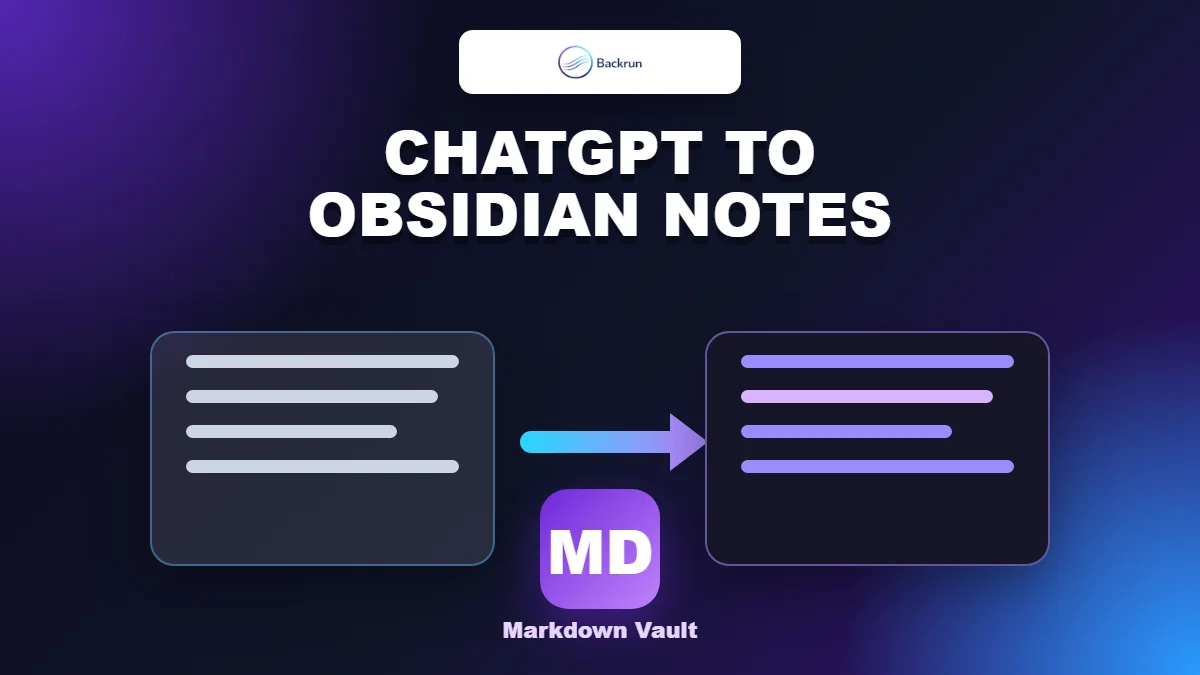 Backrun

CHATGPT TO OBSIDIAN NOTES

MD

Markdown Vault